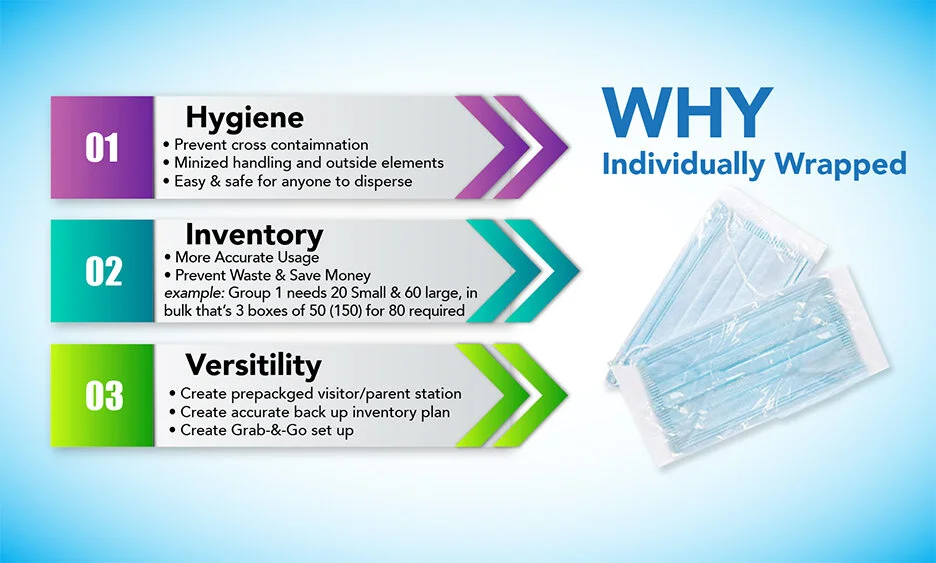 01

Hygiene
• Prevent cross contaimnation
• Minized handling and outside elements
• Easy & safe for anyone to disperse

02

Inventory
• More Accurate Usage
• Prevent Waste & Save Money
example: Group 1 needs 20 Small & 60 large, in bulk that's 3 boxes of 50 (150) for 80 required

03

Versitility
• Create prepackged visitor/parent station
• Create accurate back up inventory plan
• Create Grab-&-Go set up

WHY
Individually Wrapped